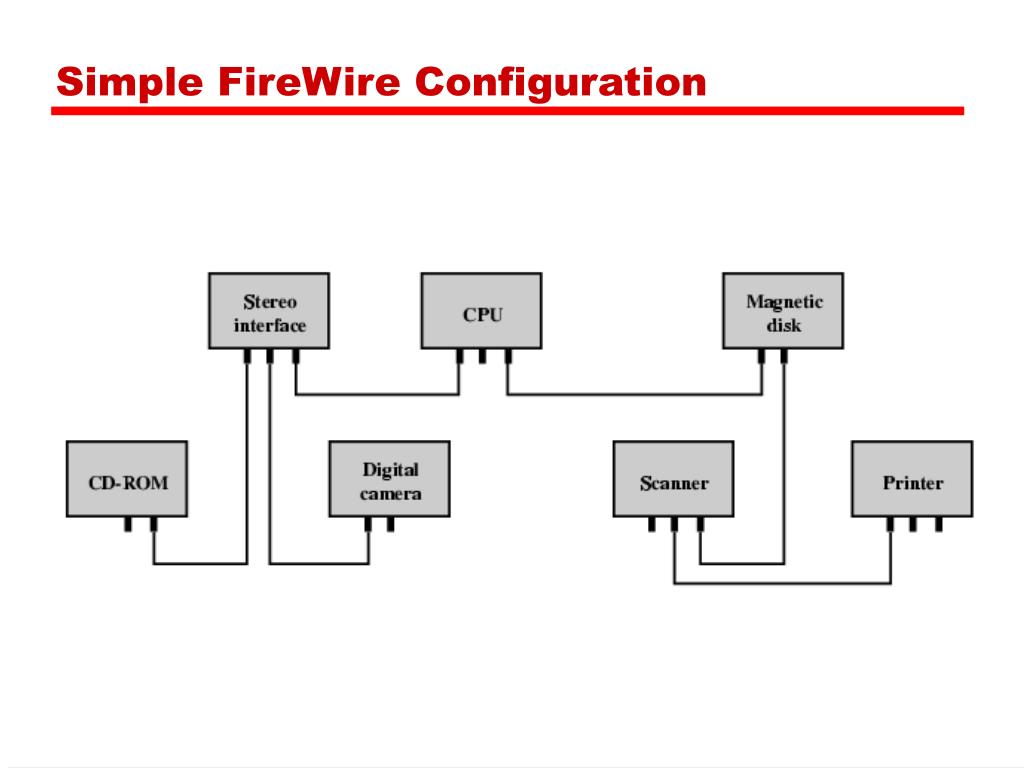 Simple FireWire Configuration

Stereo interface

CPU

Magnetic disk

CD-ROM

Digital camera

Scanner

Printer